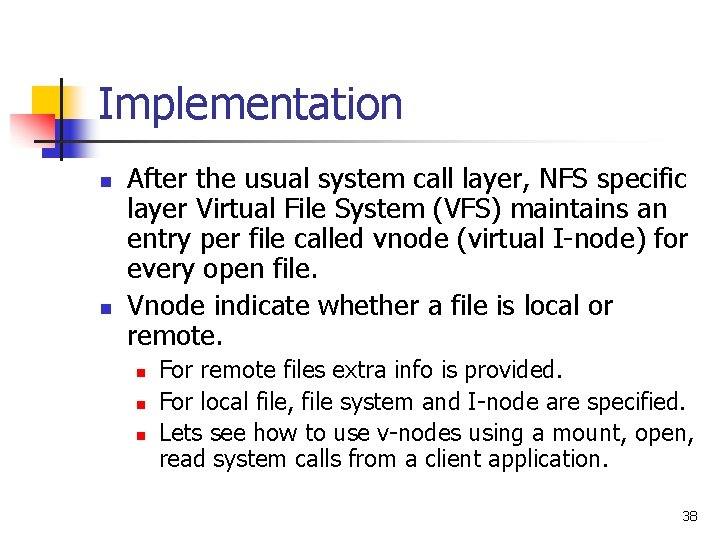 Implementation

- After the usual system call layer, NFS specific layer Virtual File System (VFS) maintains an entry per file called vnode (virtual I-node) for every open file.
- Vnode indicate whether a file is local or remote.
  - For remote files extra info is provided.
  - For local file, file system and I-node are specified.
  - Lets see how to use v-nodes using a mount, open, read system calls from a client application.

38